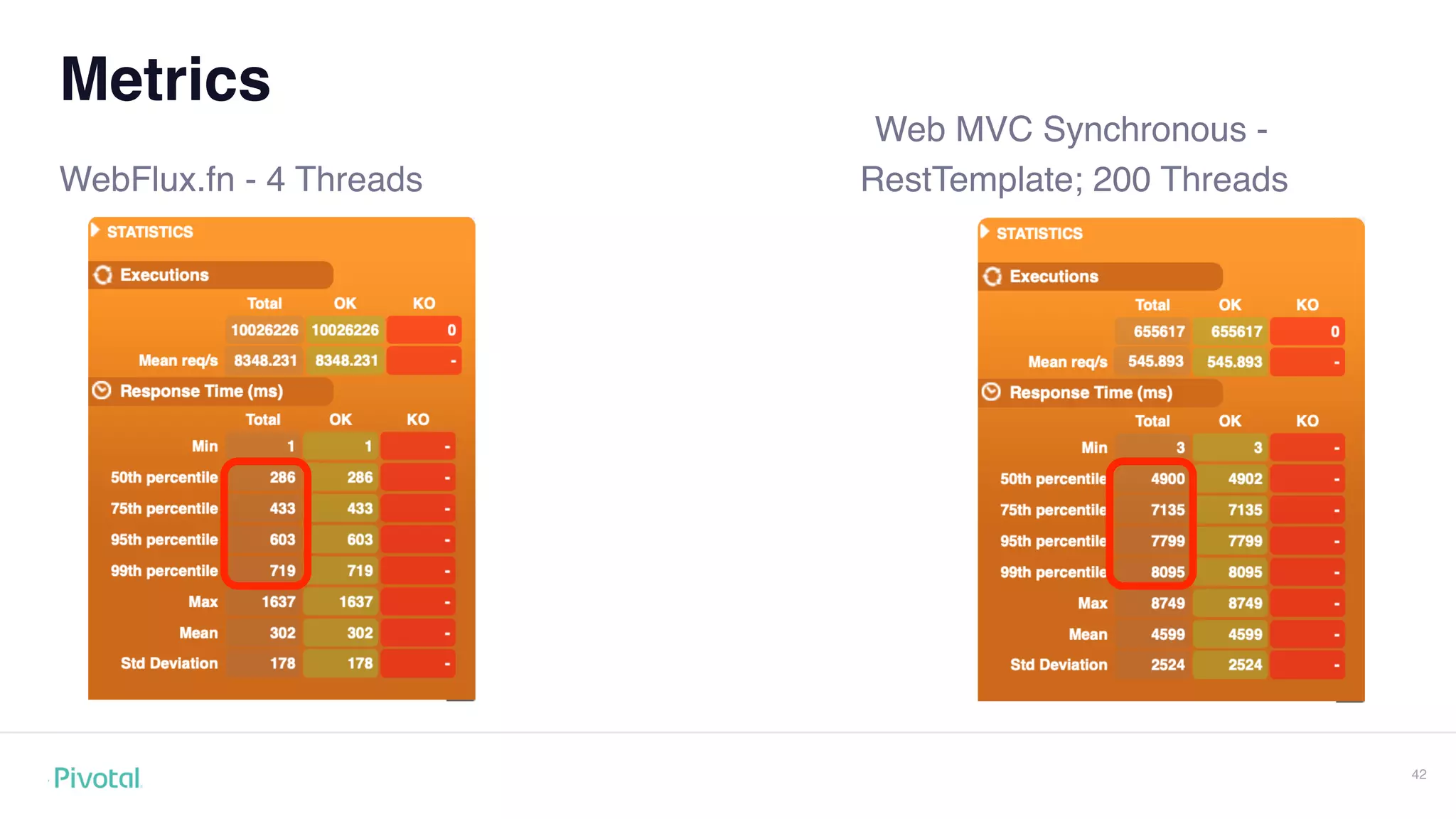 Metrics

WebFlux.fn - 4 Threads

STATISTICS

Executions

| | Total | OK | KO |
|---|---|---|---|
| | 10026226 | 10026226 | 0 |
| Mean req/s | 8348.231 | 8348.231 | - |

Response Time (ms)

| | Total | OK | KO |
|---|---|---|---|
| Min | 1 | 1 | - |
| 50th percentile | 286 | 286 | - |
| 75th percentile | 433 | 433 | - |
| 95th percentile | 603 | 603 | - |
| 99th percentile | 719 | 719 | - |
| Max | 1637 | 1637 | - |
| Mean | 302 | 302 | - |
| Std Deviation | 178 | 178 | - |

Web MVC Synchronous - RestTemplate; 200 Threads

STATISTICS

Executions

| | Total | OK | KO |
|---|---|---|---|
| | 655617 | 655617 | 0 |
| Mean req/s | 545.893 | 545.893 | - |

Response Time (ms)

| | Total | OK | KO |
|---|---|---|---|
| Min | 3 | 3 | - |
| 50th percentile | 4900 | 4902 | - |
| 75th percentile | 7135 | 7135 | - |
| 95th percentile | 7799 | 7799 | - |
| 99th percentile | 8095 | 8095 | - |
| Max | 8749 | 8749 | - |
| Mean | 4599 | 4599 | - |
| Std Deviation | 2524 | 2524 | - |

Pivotal

42